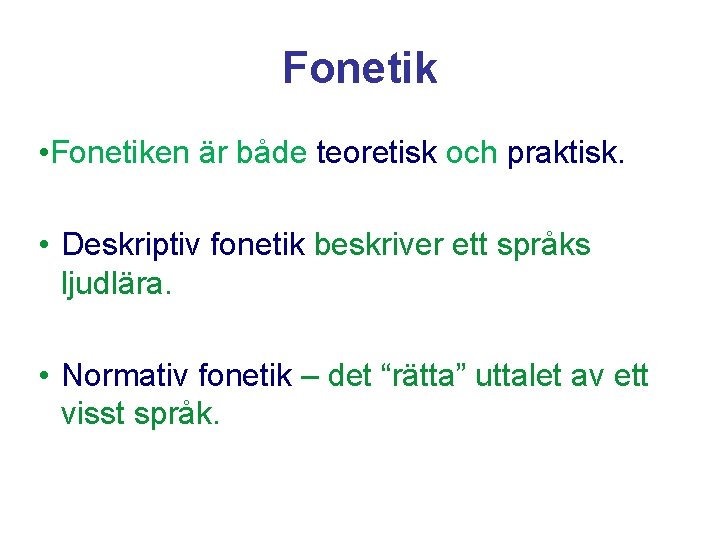 Fonetik

•Fonetiken är både teoretisk och praktisk.

• Deskriptiv fonetik beskriver ett språks ljudlära.

• Normativ fonetik – det “rätta” uttalet av ett visst språk.